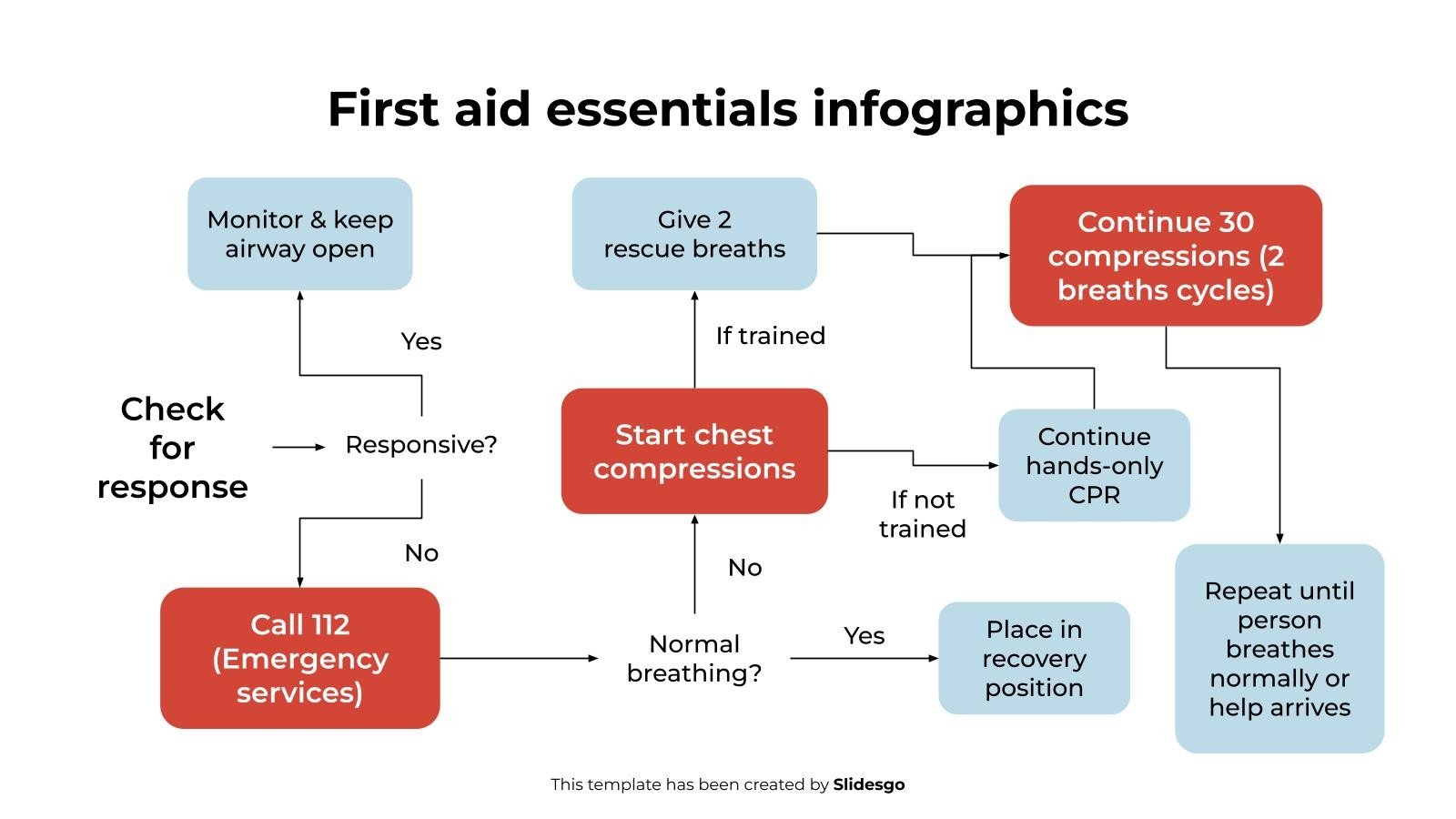 First aid essentials infographics

Check for response

Responsive?

Yes

Monitor & keep airway open

No

Call 112 (Emergency services)

Normal breathing?

Yes

Place in recovery position

No

Start chest compressions

If trained

Give 2 rescue breaths

If not trained

Continue hands-only CPR

Continue 30 compressions (2 breaths cycles)

Repeat until person breathes normally or help arrives

This template has been created by Slidesgo